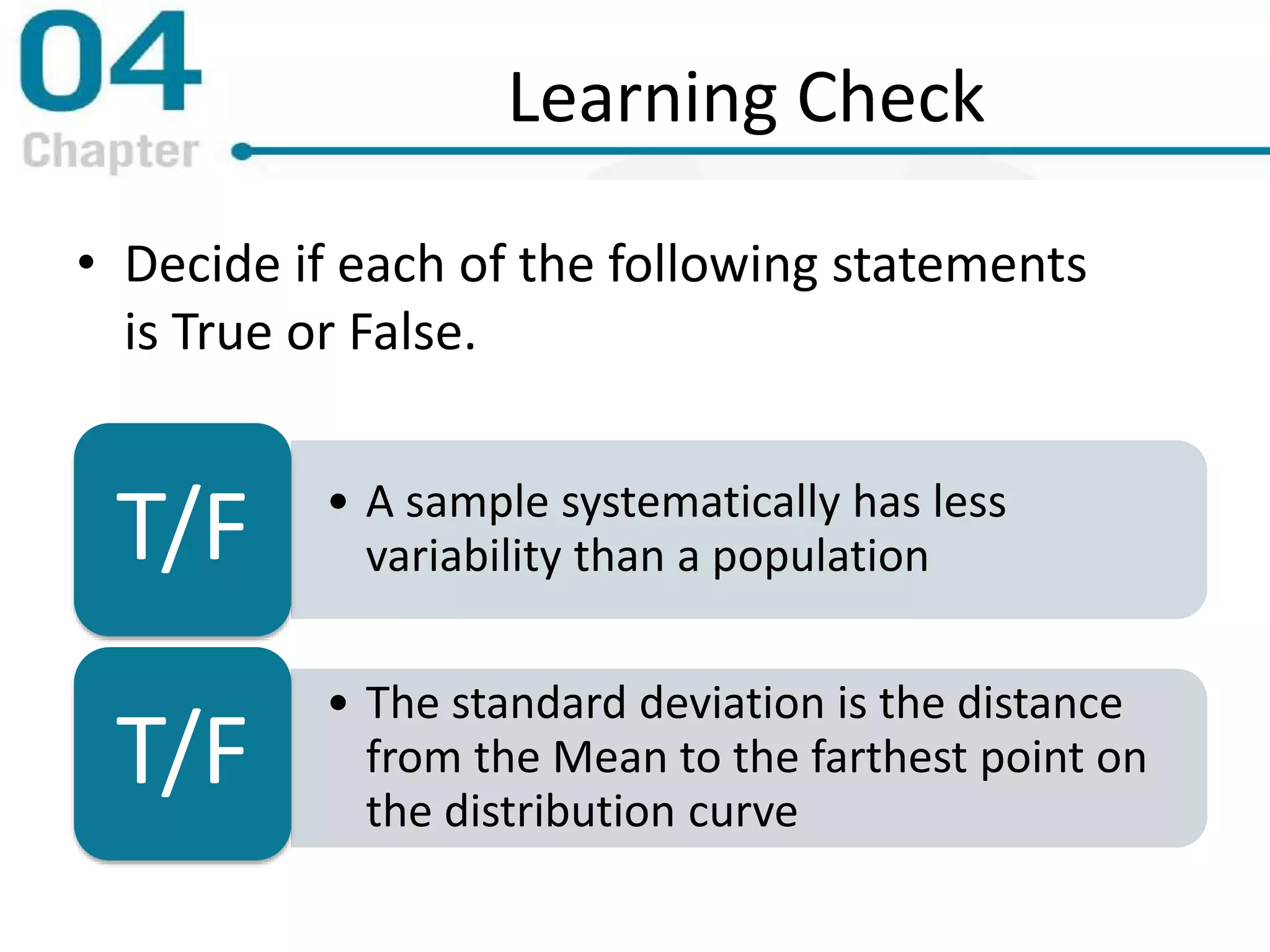 04
Chapter

Learning Check

• Decide if each of the following statements is True or False.

T/F

• A sample systematically has less variability than a population

T/F

• The standard deviation is the distance from the Mean to the farthest point on the distribution curve